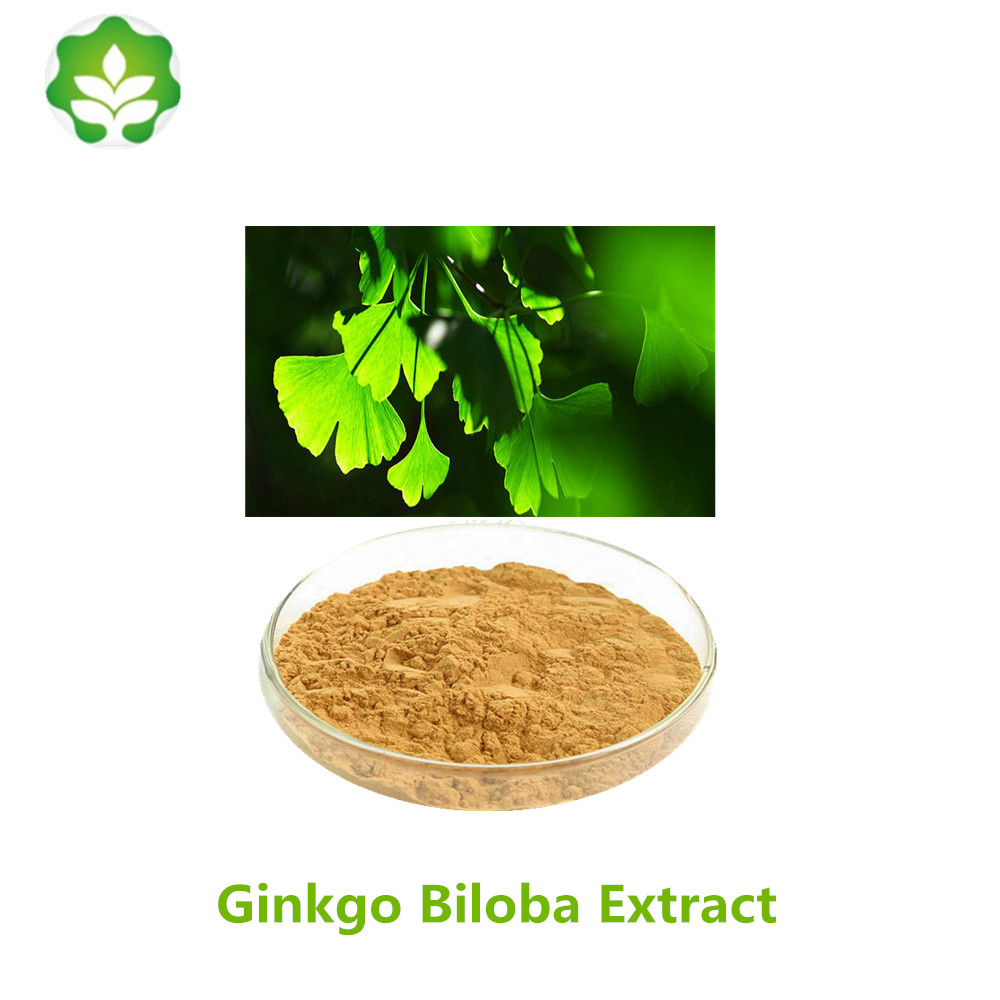 Ginkgo Biloba Extract